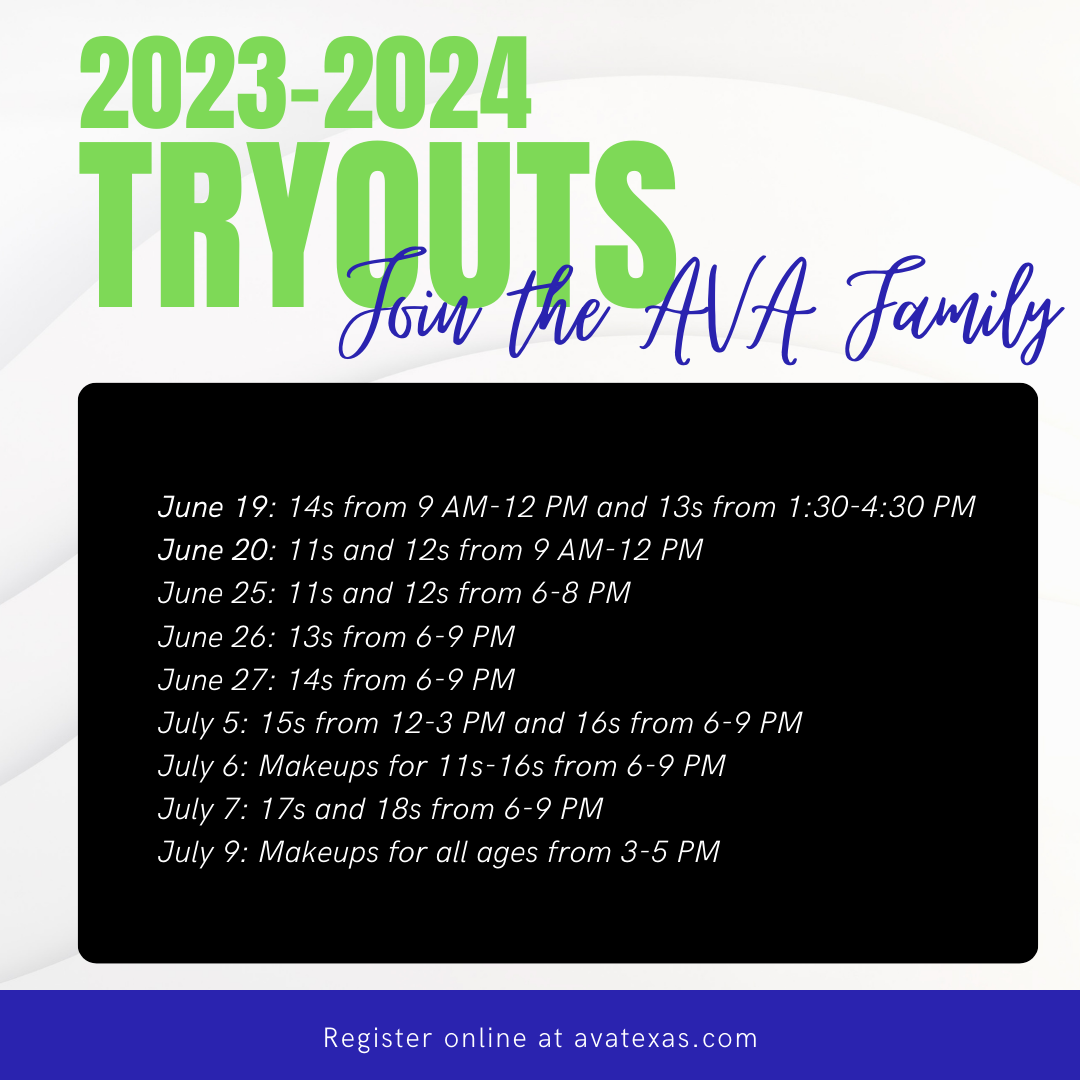 2023-2024
TRYOUTS
Join the AVA Family

June 19: 14s from 9 AM-12 PM and 13s from 1:30-4:30 PM
June 20: 11s and 12s from 9 AM-12 PM
June 25: 11s and 12s from 6-8 PM
June 26: 13s from 6-9 PM
June 27: 14s from 6-9 PM
July 5: 15s from 12-3 PM and 16s from 6-9 PM
July 6: Makeups for 11s-16s from 6-9 PM
July 7: 17s and 18s from 6-9 PM
July 9: Makeups for all ages from 3-5 PM

Register online at avatexas.com